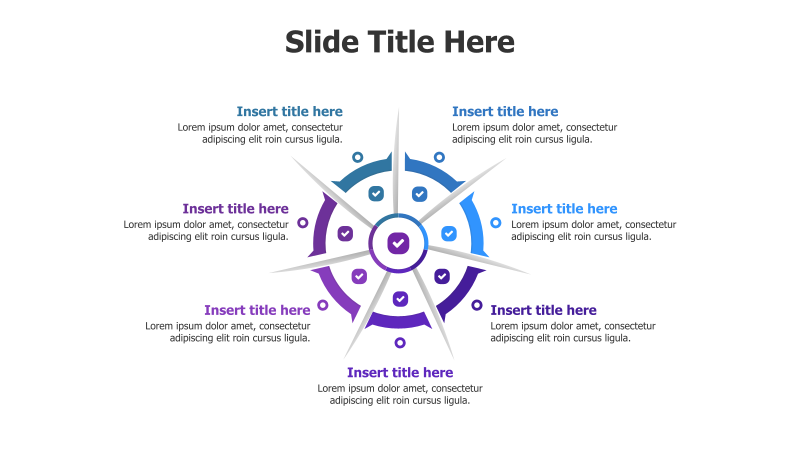 Slide Title Here

Insert title here
Lorem ipsum dolor amet, consectetur adipiscing elit roin cursus ligula.

Insert title here
Lorem ipsum dolor amet, consectetur adipiscing elit roin cursus ligula.

Insert title here
Lorem ipsum dolor amet, consectetur adipiscing elit roin cursus ligula.

Insert title here
Lorem ipsum dolor amet, consectetur adipiscing elit roin cursus ligula.

Insert title here
Lorem ipsum dolor amet, consectetur adipiscing elit roin cursus ligula.

Insert title here
Lorem ipsum dolor amet, consectetur adipiscing elit roin cursus ligula.

Insert title here
Lorem ipsum dolor amet, consectetur adipiscing elit roin cursus ligula.